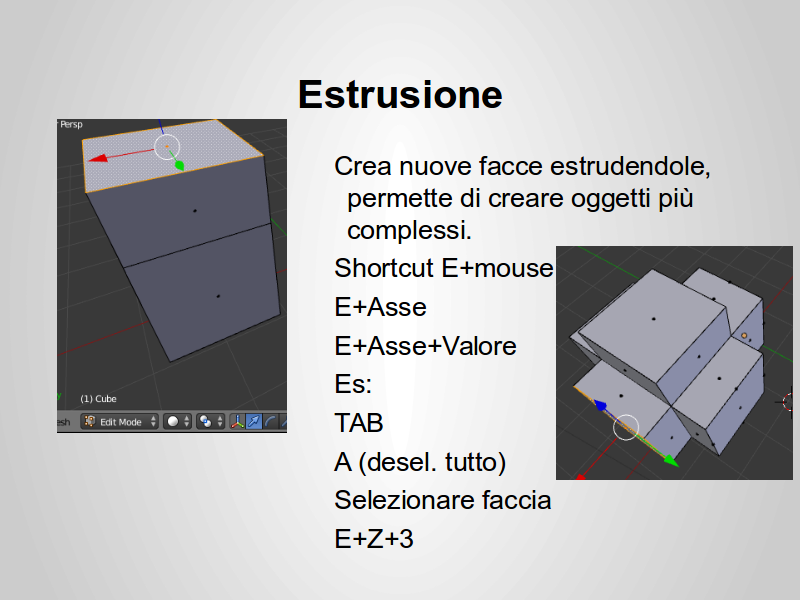 Estrusione

Persp

(1) Cube

esh Edit Mode

Crea nuove facce estrudendole, permette di creare oggetti più complessi.

Shortcut E+mouse

E+Asse

E+Asse+Valore

Es:

TAB

A (desel. tutto)

Selezionare faccia

E+Z+3